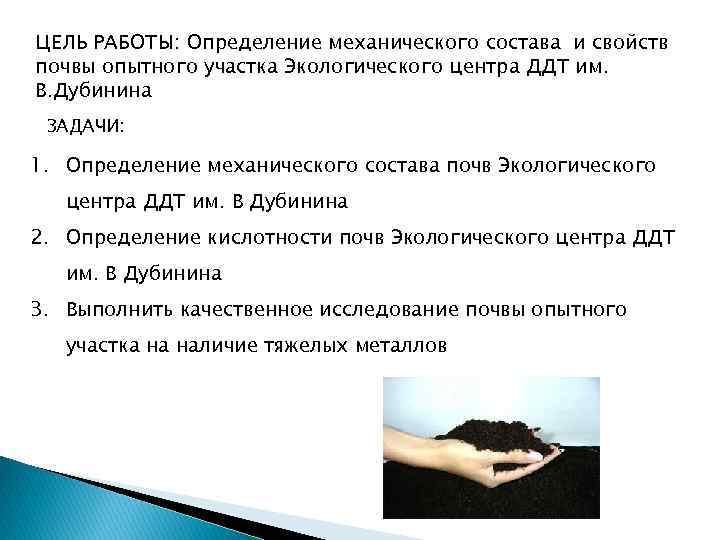 ЦЕЛЬ РАБОТЫ: Определение механического состава и свойств почвы опытного участка Экологического центра ДДТ им. В.Дубинина

ЗАДАЧИ:

1. Определение механического состава почв Экологического центра ДДТ им. В Дубинина
2. Определение кислотности почв Экологического центра ДДТ им. В Дубинина
3. Выполнить качественное исследование почвы опытного участка на наличие тяжелых металлов